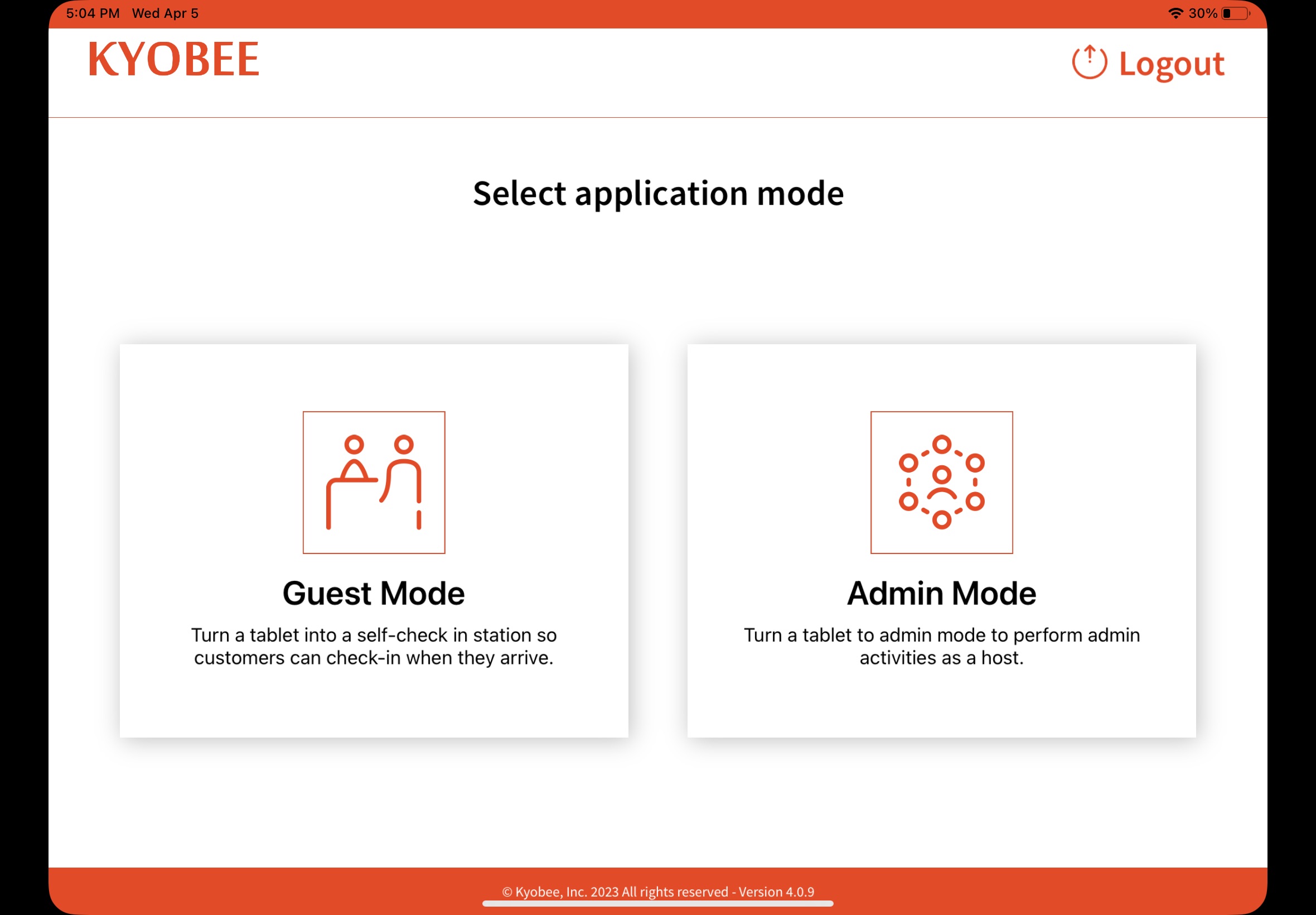 5:04 PM Wed Apr 5

30%

KYOBEE

Logout

Select application mode

Guest Mode

Turn a tablet into a self-check in station so customers can check-in when they arrive.

Admin Mode

Turn a tablet to admin mode to perform admin activities as a host.

© Kyobee, Inc. 2023 All rights reserved - Version 4.0.9